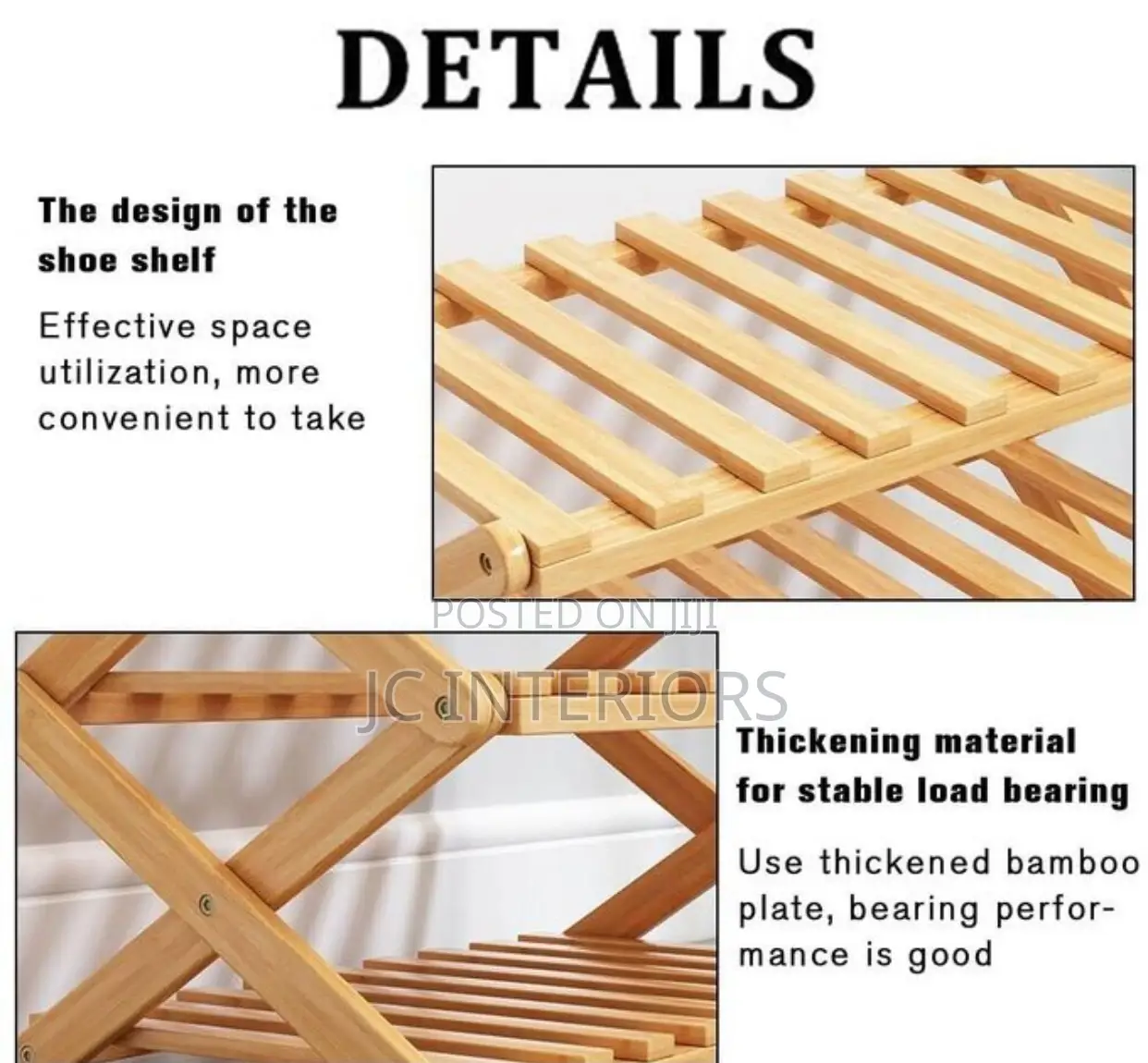 DETAILS

The design of the shoe shelf

Effective space utilization, more convenient to take

POSTED ON JIJI

JC INTERIORS

Thickening material for stable load bearing

Use thickened bamboo plate, bearing performance is good